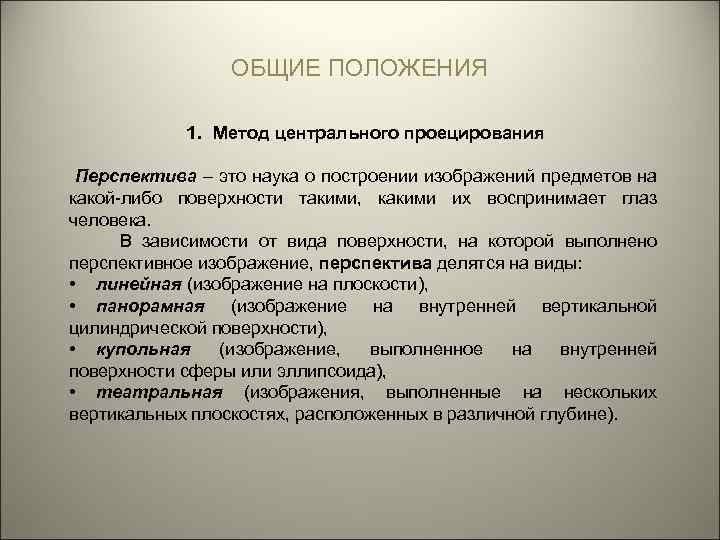 ОБЩИЕ ПОЛОЖЕНИЯ

1. Метод центрального проецирования

Перспектива – это наука о построении изображений предметов на какой-либо поверхности такими, какими их воспринимает глаз человека.

В зависимости от вида поверхности, на которой выполнено перспективное изображение, перспектива делятся на виды:

• линейная (изображение на плоскости),
• панорамная (изображение на внутренней вертикальной цилиндрической поверхности),
• купольная (изображение, выполненное на внутренней поверхности сферы или эллипсоида),
• театральная (изображения, выполненные на нескольких вертикальных плоскостях, расположенных в различной глубине).